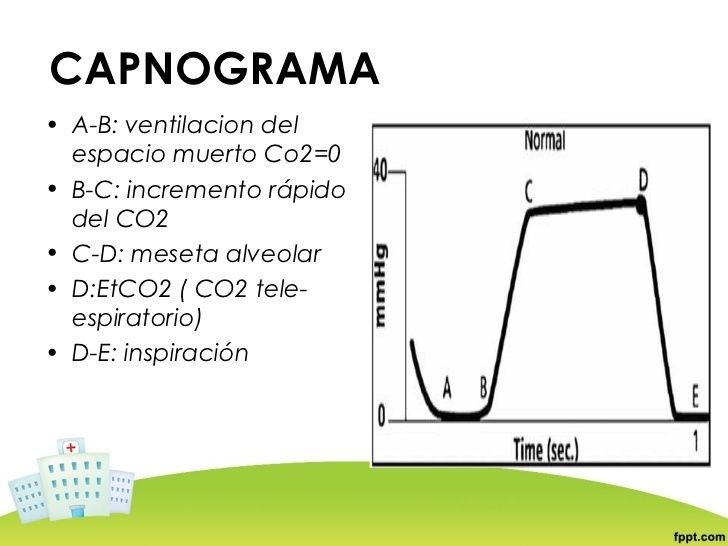 CAPNOGRAMA

• A-B: ventilacion del espacio muerto Co2=0
• B-C: incremento rápido del CO2
• C-D: meseta alveolar
• D:EtCO2 ( CO2 tele-espiratorio)
• D-E: inspiración

Normal

40

mmHg

0

A B C D E

Time (sec.)

1

fppt.com